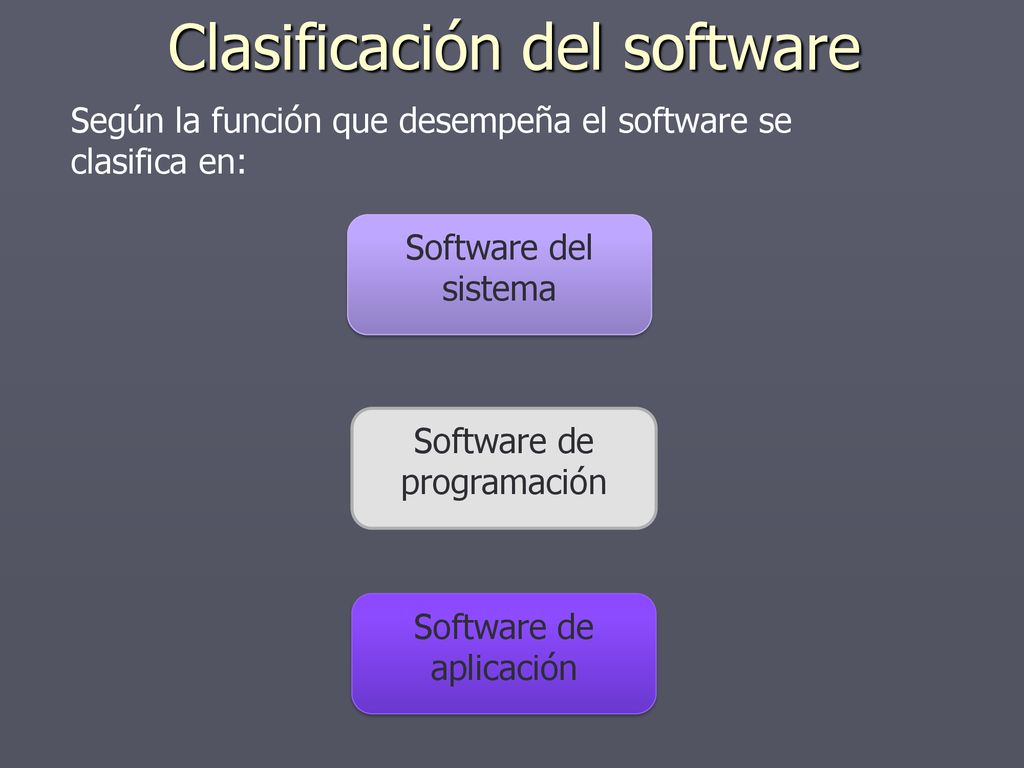 Clasificación del software

Según la función que desempeña el software se clasifica en:

Software del sistema

Software de programación

Software de aplicación